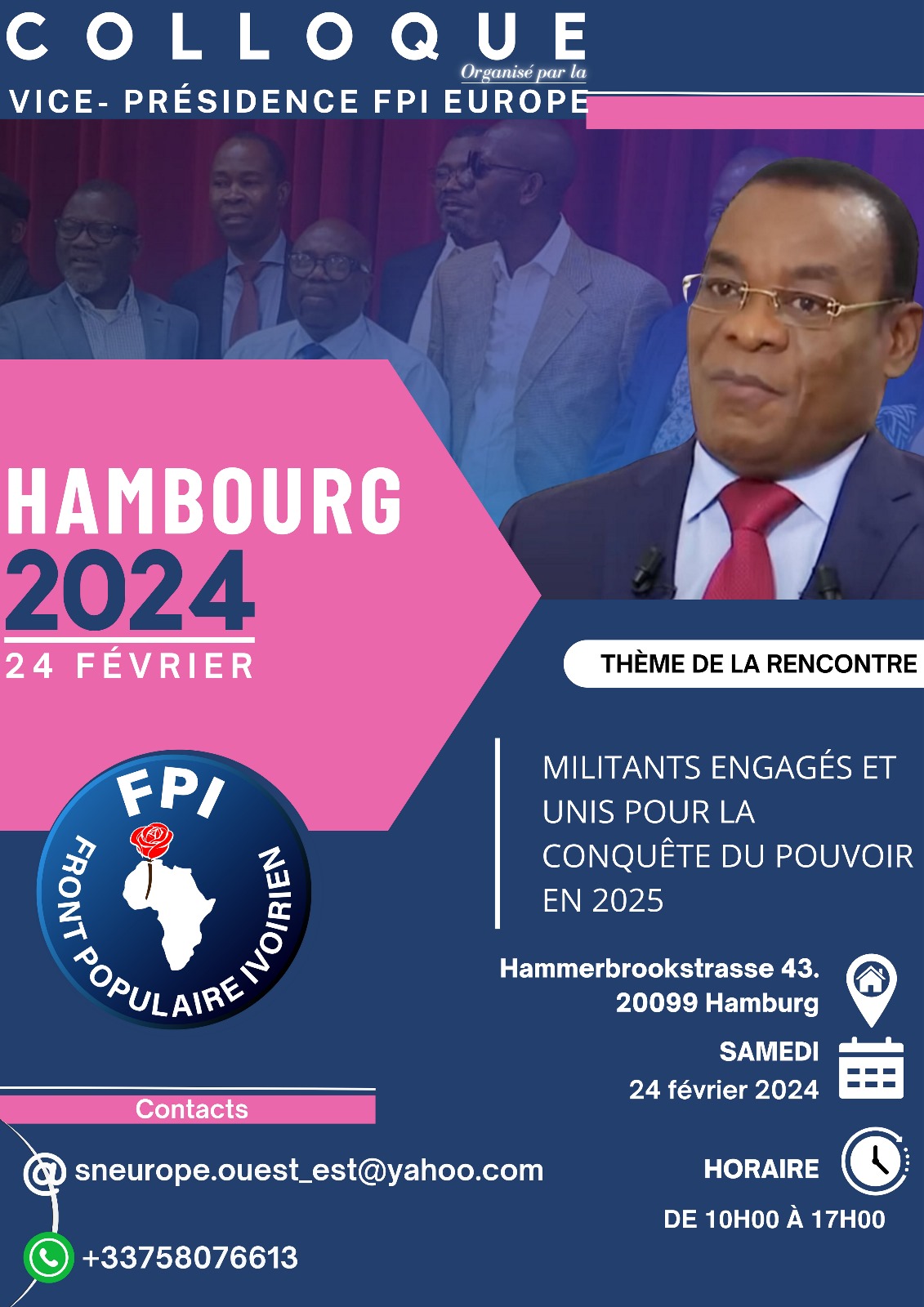 COLLOQUE

Organisé par la

VICE- PRÉSIDENCE FPI EUROPE

HAMBOURG
2024
24 FÉVRIER

THÈME DE LA RENCONTRE

MILITANTS ENGAGÉS ET UNIS POUR LA CONQUÊTE DU POUVOIR EN 2025

FPI
FRONT POPULAIRE IVOIRIEN

Hammerbrookstrasse 43.
20099 Hamburg

SAMEDI
24 février 2024

HORAIRE
DE 10H00 À 17H00

Contacts

sneurope.ouest_est@yahoo.com

+33758076613